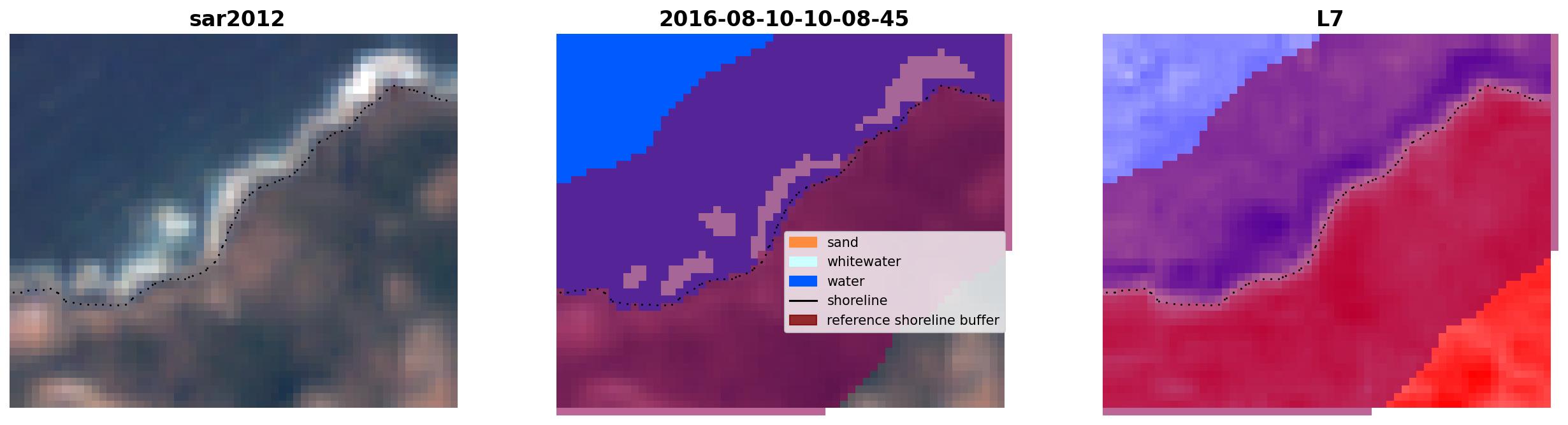 sar2012

2016-08-10-10-08-45

sand
whitewater
water
shoreline
reference shoreline buffer

L7